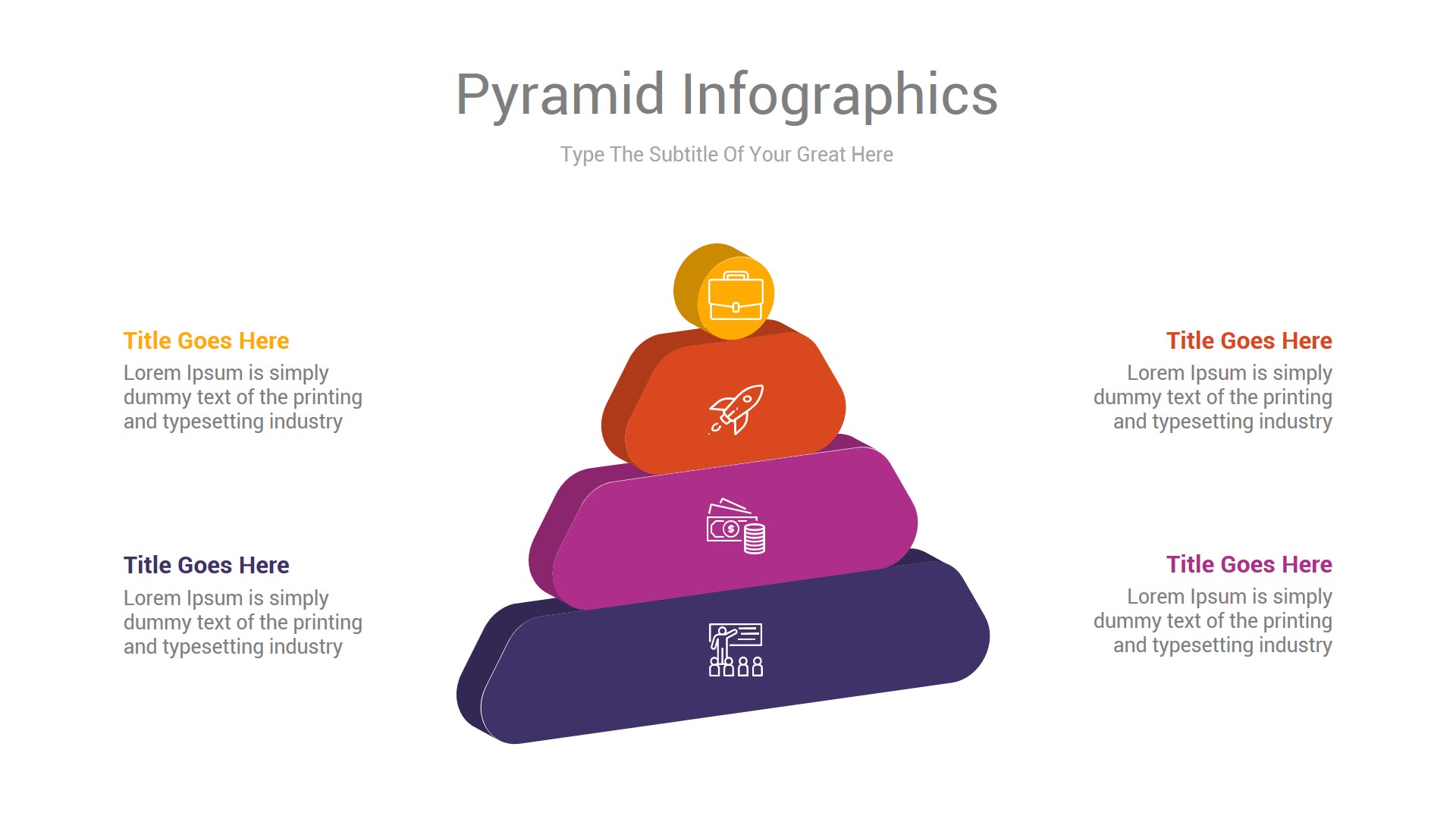 Pyramid Infographics

Type The Subtitle Of Your Great Here

Title Goes Here

Lorem Ipsum is simply dummy text of the printing and typesetting industry

Title Goes Here

Lorem Ipsum is simply dummy text of the printing and typesetting industry

Title Goes Here

Lorem Ipsum is simply dummy text of the printing and typesetting industry

Title Goes Here

Lorem Ipsum is simply dummy text of the printing and typesetting industry